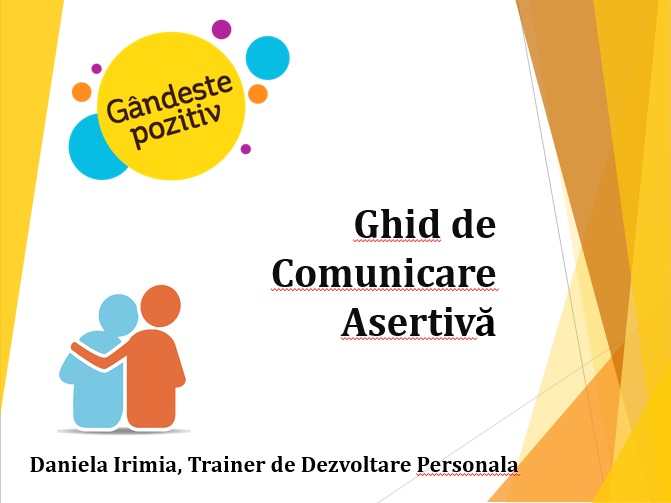 Gândeste pozitiv

Ghid de Comunicare Asertivă

Daniela Irimia, Trainer de Dezvoltare Personala